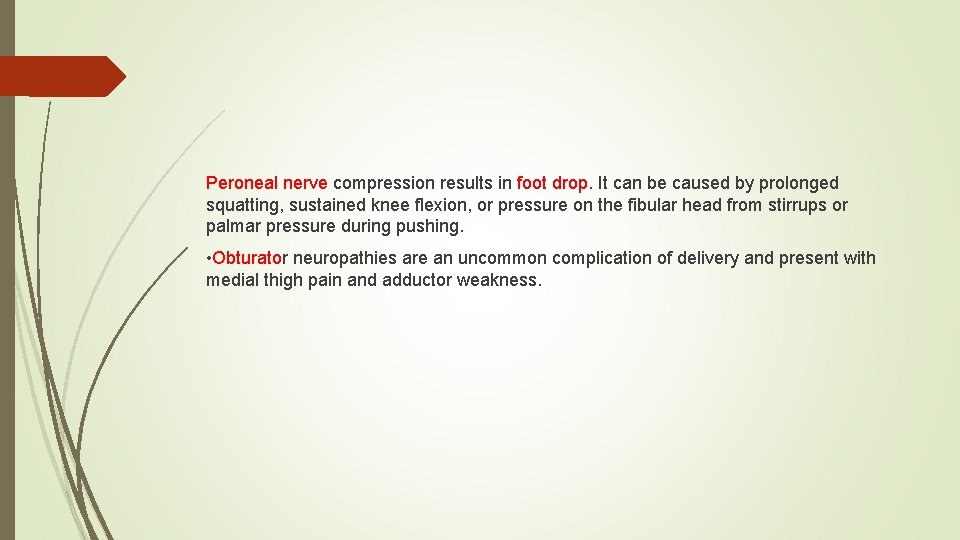 Peroneal nerve compression results in foot drop. It can be caused by prolonged squatting, sustained knee flexion, or pressure on the fibular head from stirrups or palmar pressure during pushing.

•Obturator neuropathies are an uncommon complication of delivery and present with medial thigh pain and adductor weakness.